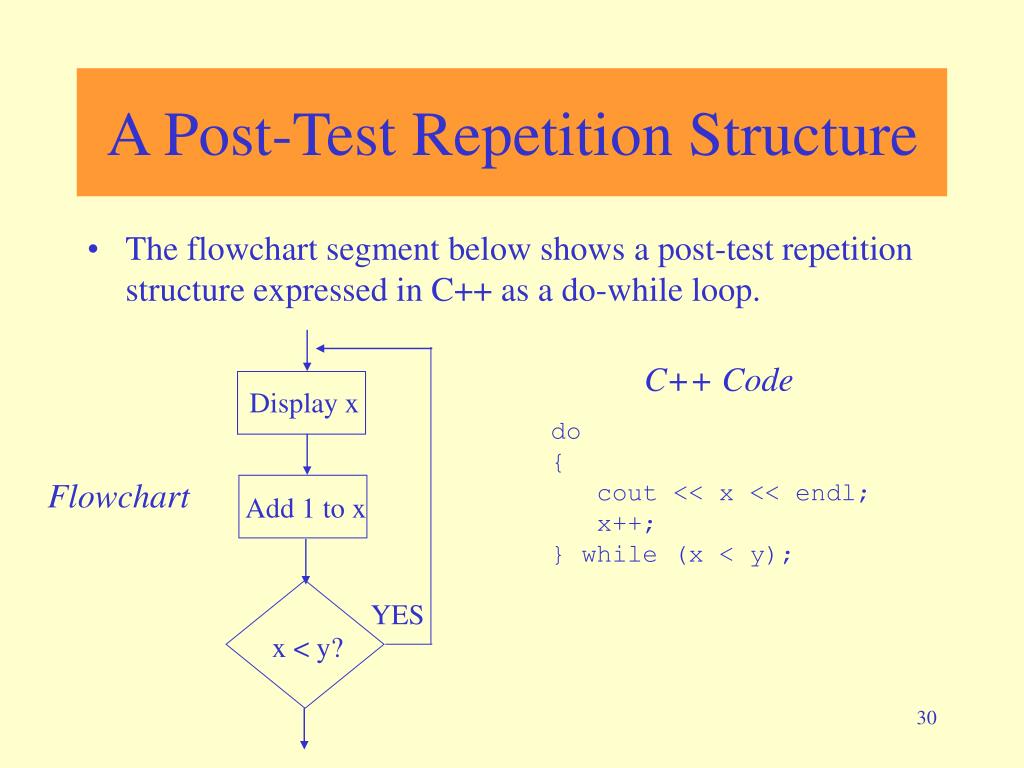 A Post-Test Repetition Structure

• The flowchart segment below shows a post-test repetition structure expressed in C++ as a do-while loop.

Flowchart

Display x

Add 1 to x

x < y?

YES

C++ Code

do
{
cout << x << endl;
x++;
} while (x < y);

30